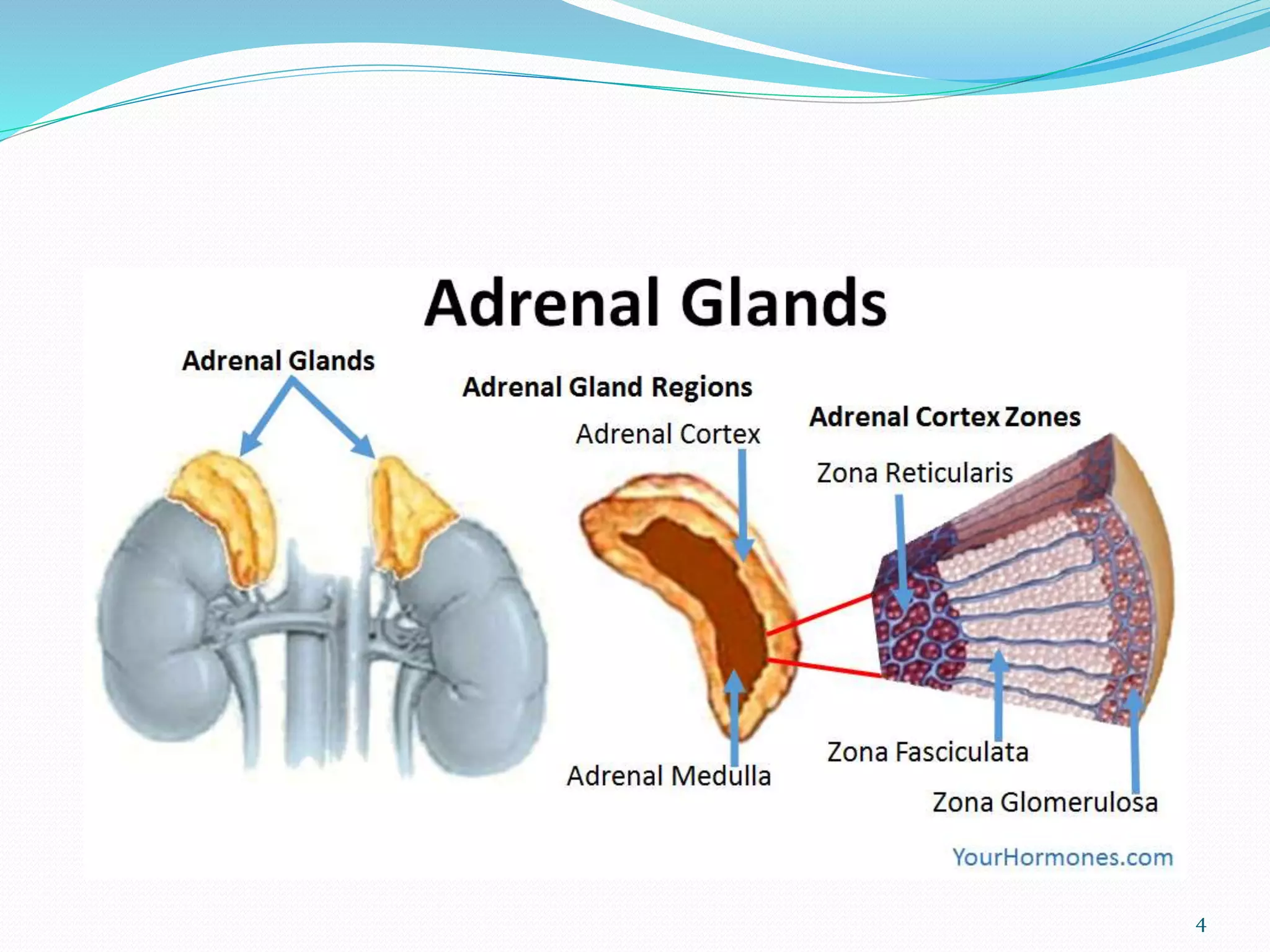 Adrenal Glands

Adrenal Glands

Adrenal Gland Regions

Adrenal Cortex

Adrenal Medulla

Adrenal Cortex Zones

Zona Reticularis

Zona Fasciculata

Zona Glomerulosa

YourHormones.com

4